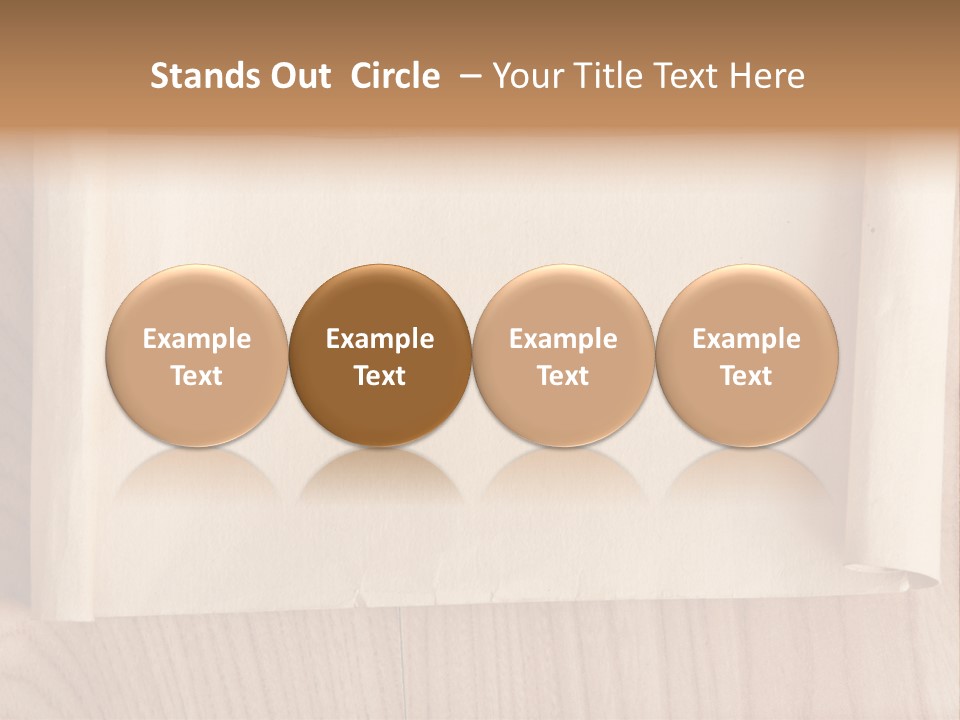 Stands Out Circle – Your Title Text Here

Example Text

Example Text

Example Text

Example Text